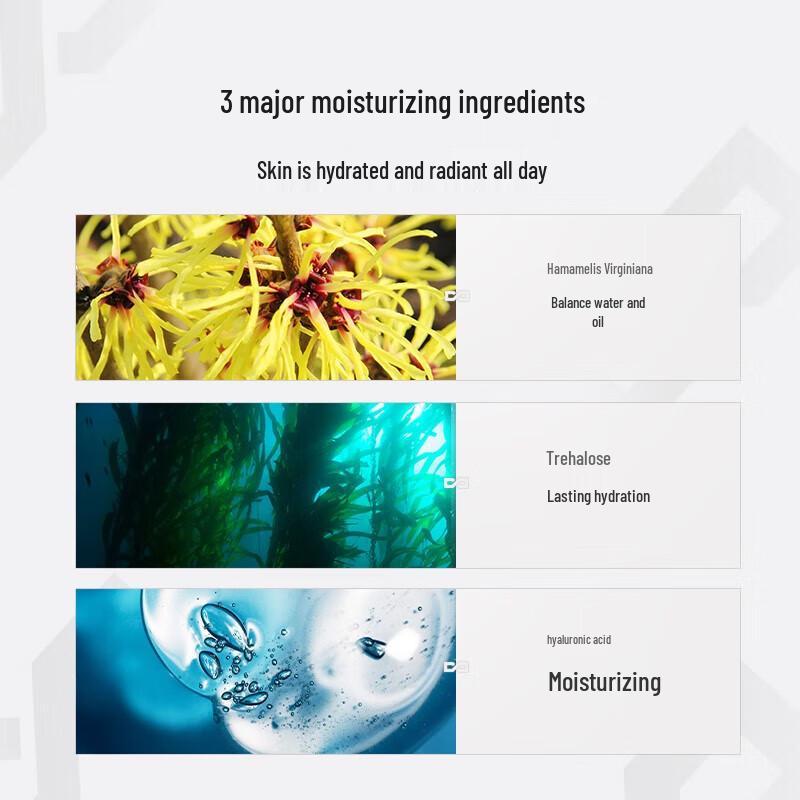 3 major moisturizing ingredients

Skin is hydrated and radiant all day

Hamamelis Virginiana

Balance water and oil

Trehalose

Lasting hydration

hyaluronic acid

Moisturizing